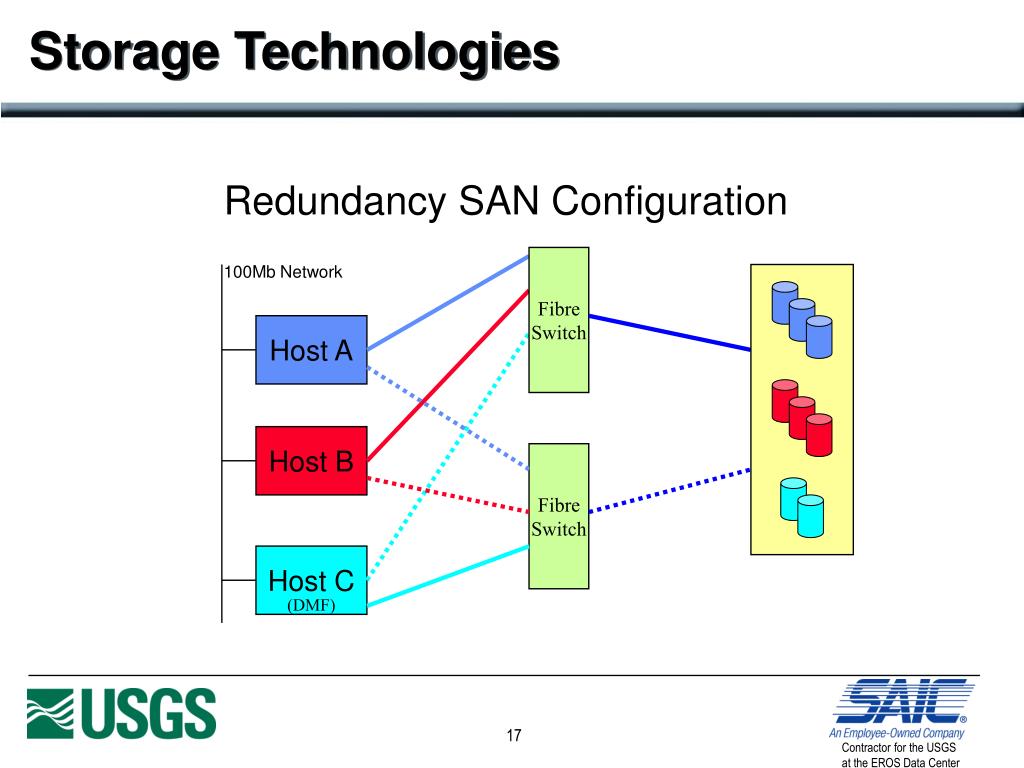 Storage Technologies

Redundancy SAN Configuration

100Mb Network

Host A

Host B

Host C
(DMF)

Fibre Switch

Fibre Switch

USGS

17

SAIC®
An Employee-Owned Company
Contractor for the USGS at the EROS Data Center